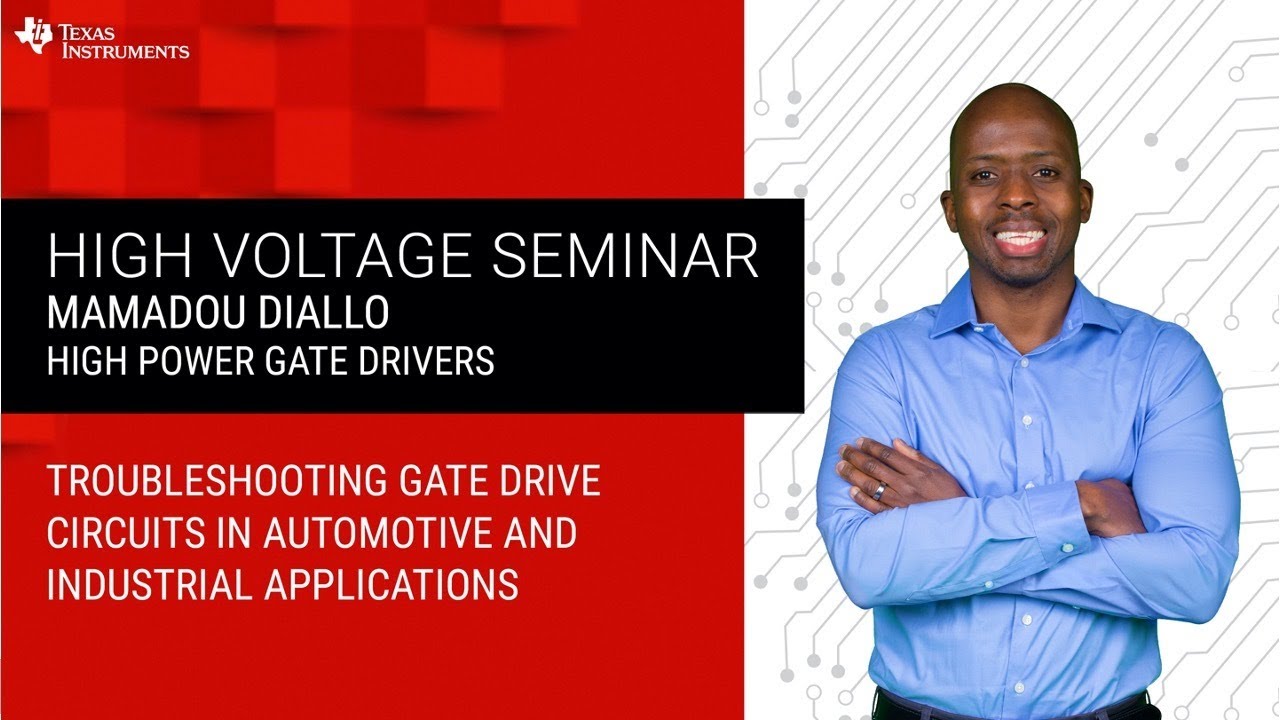 TEXAS INSTRUMENTS

HIGH VOLTAGE SEMINAR
MAMADOU DIALLO
HIGH POWER GATE DRIVERS

TROUBLESHOOTING GATE DRIVE CIRCUITS IN AUTOMOTIVE AND INDUSTRIAL APPLICATIONS